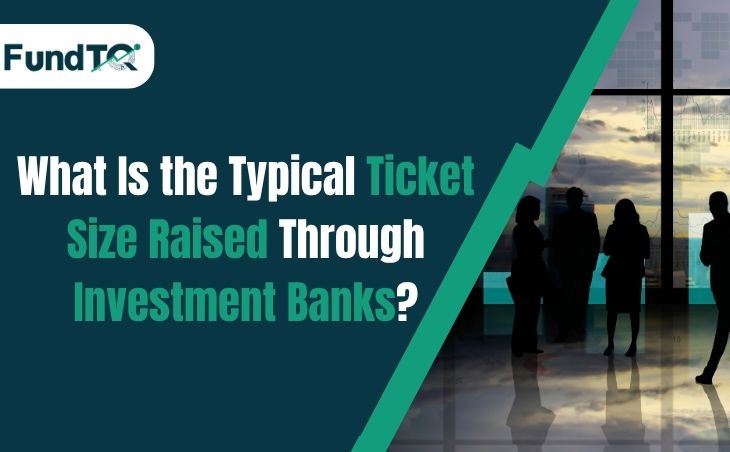 FundTQ

What Is the Typical Ticket Size Raised Through Investment Banks?